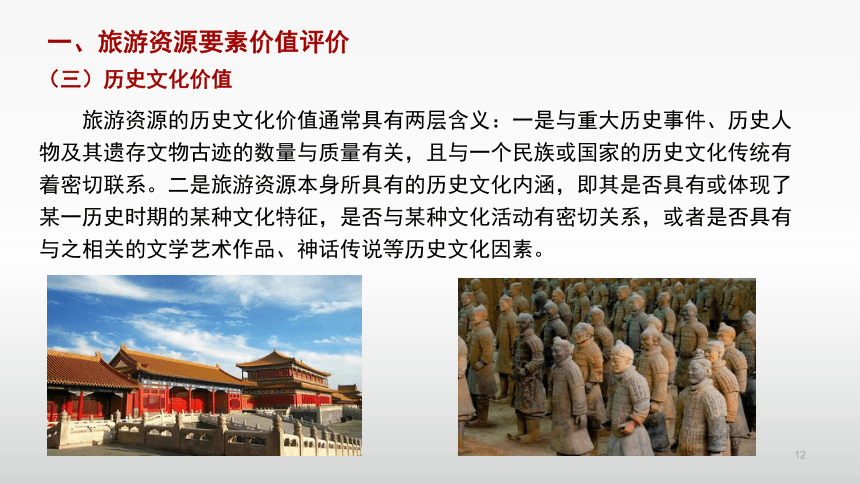 一、旅游资源要素价值评价

（三）历史文化价值

旅游资源的历史文化价值通常具有两层含义：一是与重大历史事件、历史人物及其遗存文物古迹的数量与质量有关，且与一个民族或国家的历史文化传统有着密切联系。二是旅游资源本身所具有的历史文化内涵，即其是否具有或体现了某一历史时期的某种文化特征，是否与某种文化活动有密切关系，或者是否具有与之相关的文学艺术作品、神话传说等历史文化因素。

12